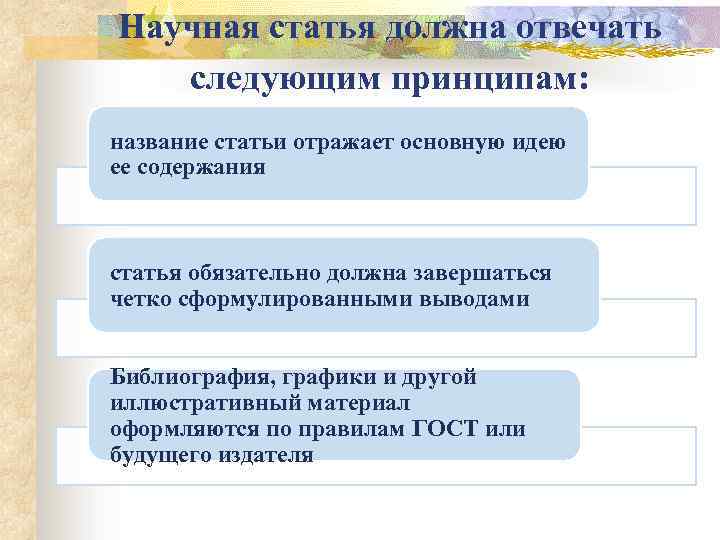 Научная статья должна отвечать следующим принципам:

название статьи отражает основную идею ее содержания

статья обязательно должна завершаться четко сформулированными выводами

Библиография, графики и другой иллюстративный материал оформляются по правилам ГОСТ или будущего издателя